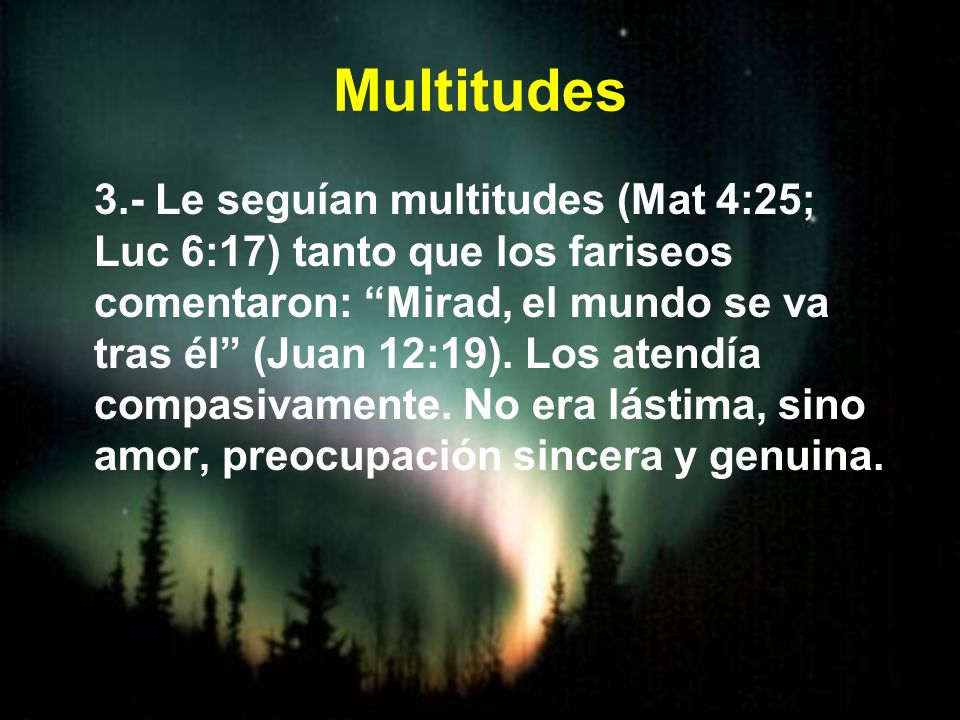 Multitudes

3.- Le seguían multitudes (Mat 4:25; Luc 6:17) tanto que los fariseos comentaron: “Mirad, el mundo se va tras él” (Juan 12:19). Los atendía compasivamente. No era lástima, sino amor, preocupación sincera y genuina.